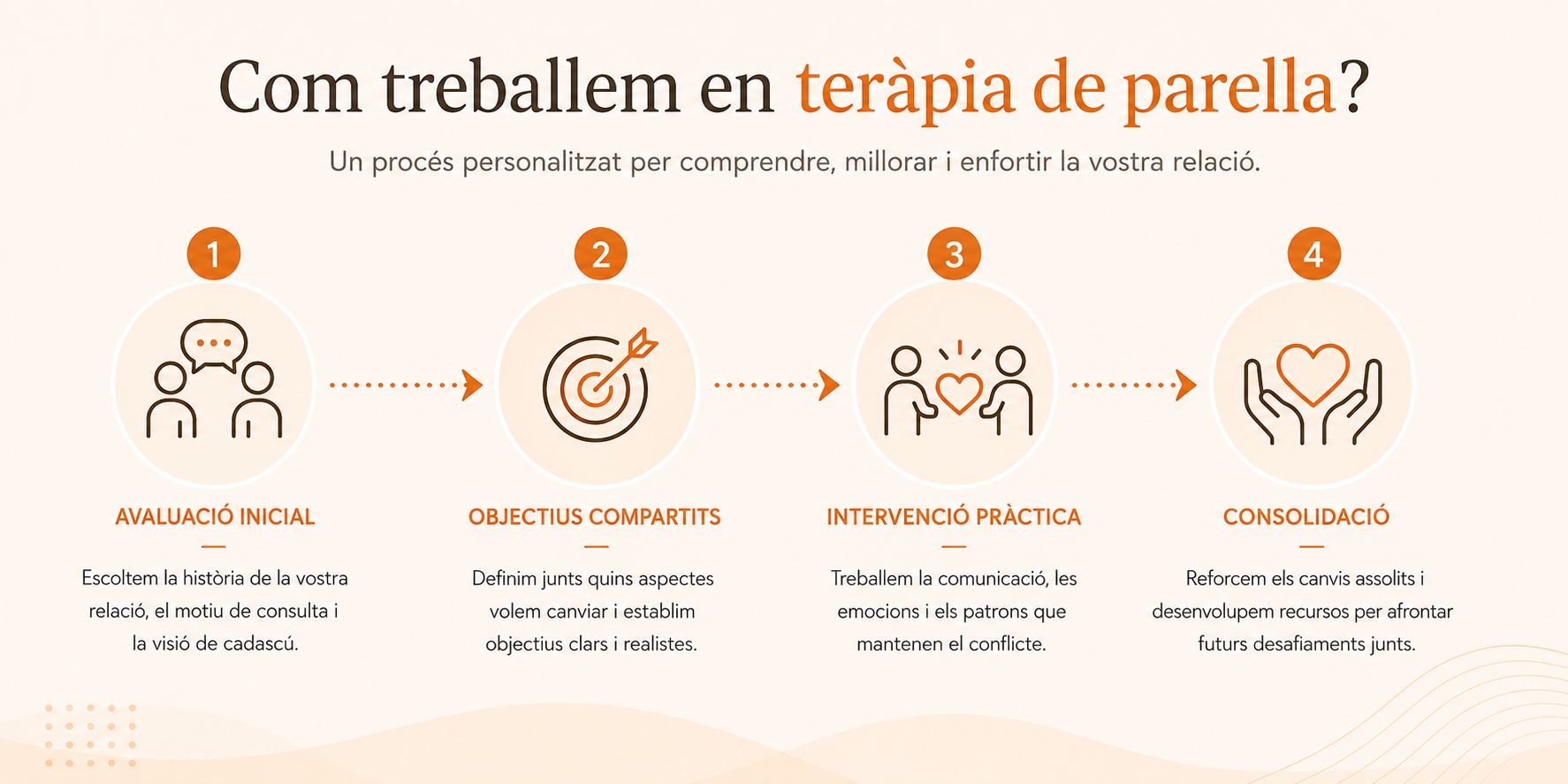 Com treballem en teràpia de parella?

Un procés personalitzat per comprendre, millorar i enfortir la vostra relació.

1

AVALUACIÓ INICIAL

Escoltem la història de la vostra relació, el motiu de consulta i la visió de cadascú.

2

OBJECTIUS COMPARTITS

Definim junts quins aspectes volem canviar i establim objectius clars i realistes.

3

INTERVENCIÓ PRÀCTICA

Treballem la comunicació, les emocions i els patrons que mantenen el conflicte.

4

CONSOLIDACIÓ

Reforcem els canvis assolits i desenvolupem recursos per afrontar futurs desafiaments junts.